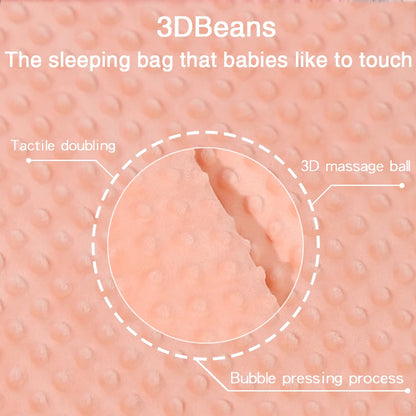 3DBeans
The sleeping bag that babies like to touch

Tactile doubling

3D massage ball

Bubble pressing process